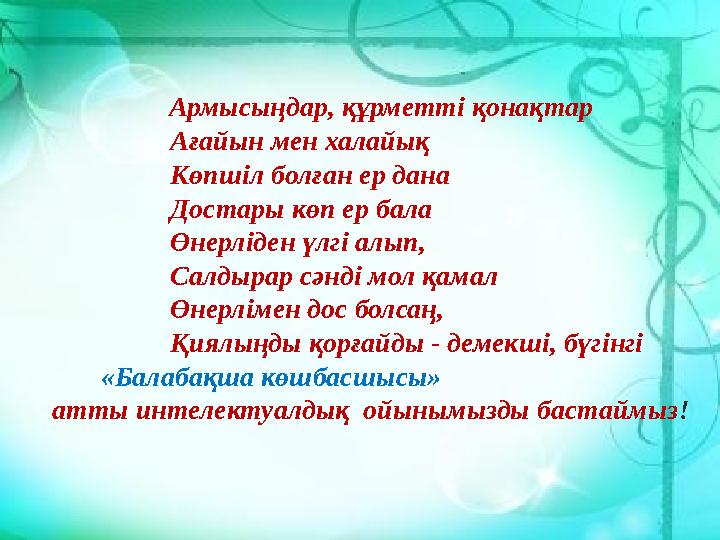 Армысыңдар, құрметті қонақтар
Ағайын мен халайық
Көпшіл болған ер дана
Достары көп ер бала
Өнерліден үлгі алып,
Салдырар сәнді мол қамал
Өнерлімен дос болсаң,
Қиялыңды қорғайды - демекші, бүгінгі
«Балабақша көшбасшысы»
атты интелектуалдық ойынымызды бастаймыз!